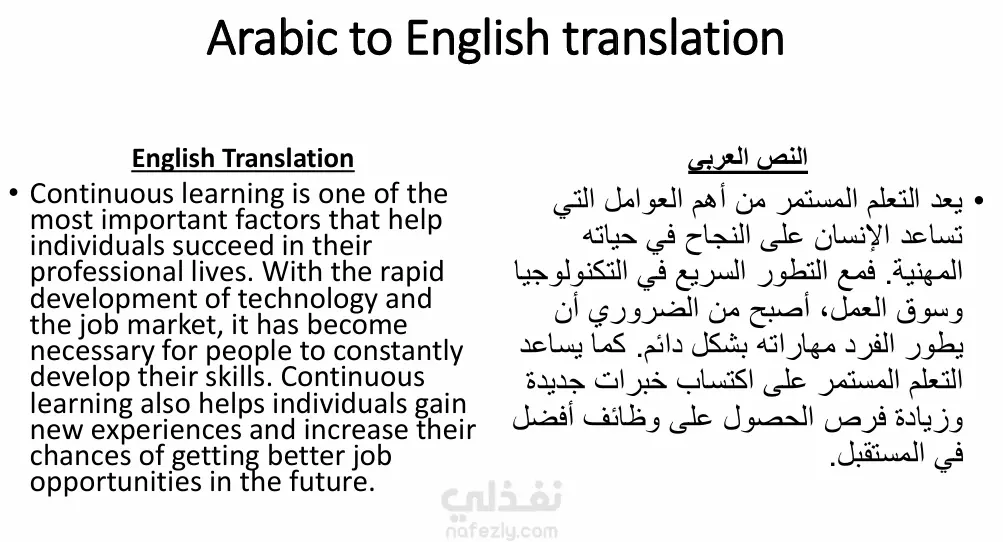 Arabic to English translation

English Translation

• Continuous learning is one of the most important factors that help individuals succeed in their professional lives. With the rapid development of technology and the job market, it has become necessary for people to constantly develop their skills. Continuous learning also helps individuals gain new experiences and increase their chances of getting better job opportunities in the future.

النص العربي

• يعد التعلم المستمر من أهم العوامل التي تساعد الإنسان على النجاح في حياته المهنية. فمع التطور السريع في التكنولوجيا وسوق العمل، أصبح من الضروري أن يطور الفرد مهاراته بشكل دائم. كما يساعد التعلم المستمر على اكتساب خبرات جديدة وزيادة فرص الحصول على وظائف أفضل في المستقبل.

نفذلي
nafezly.com